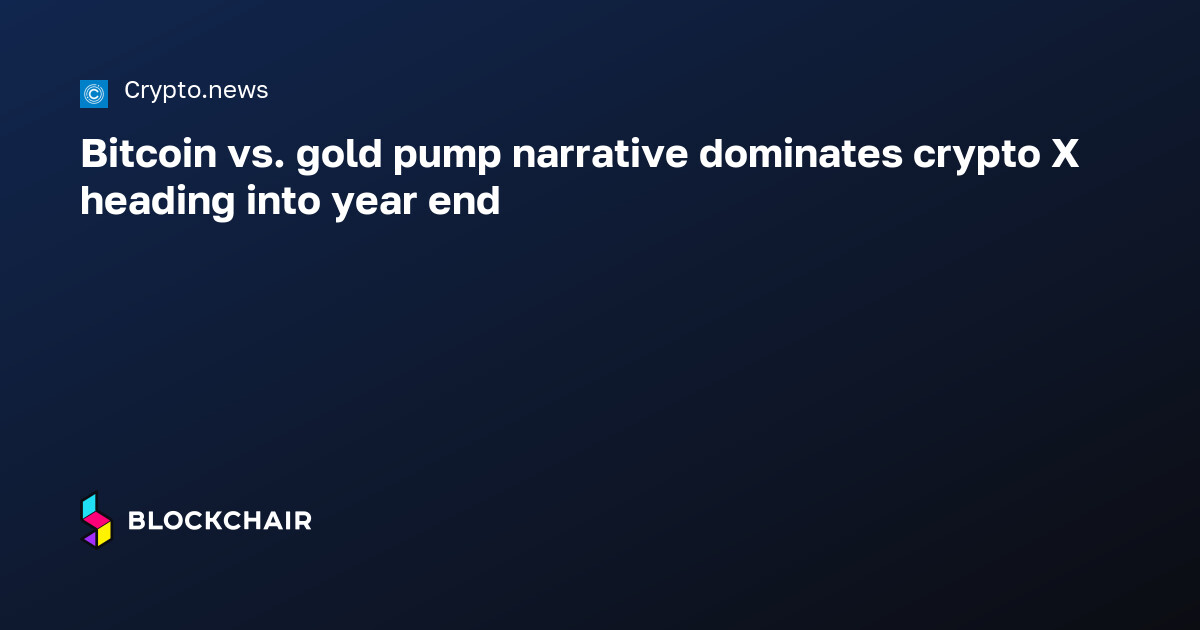 Crypto.news

Bitcoin vs. gold pump narrative dominates crypto X heading into year end

BLOCKCHAIR